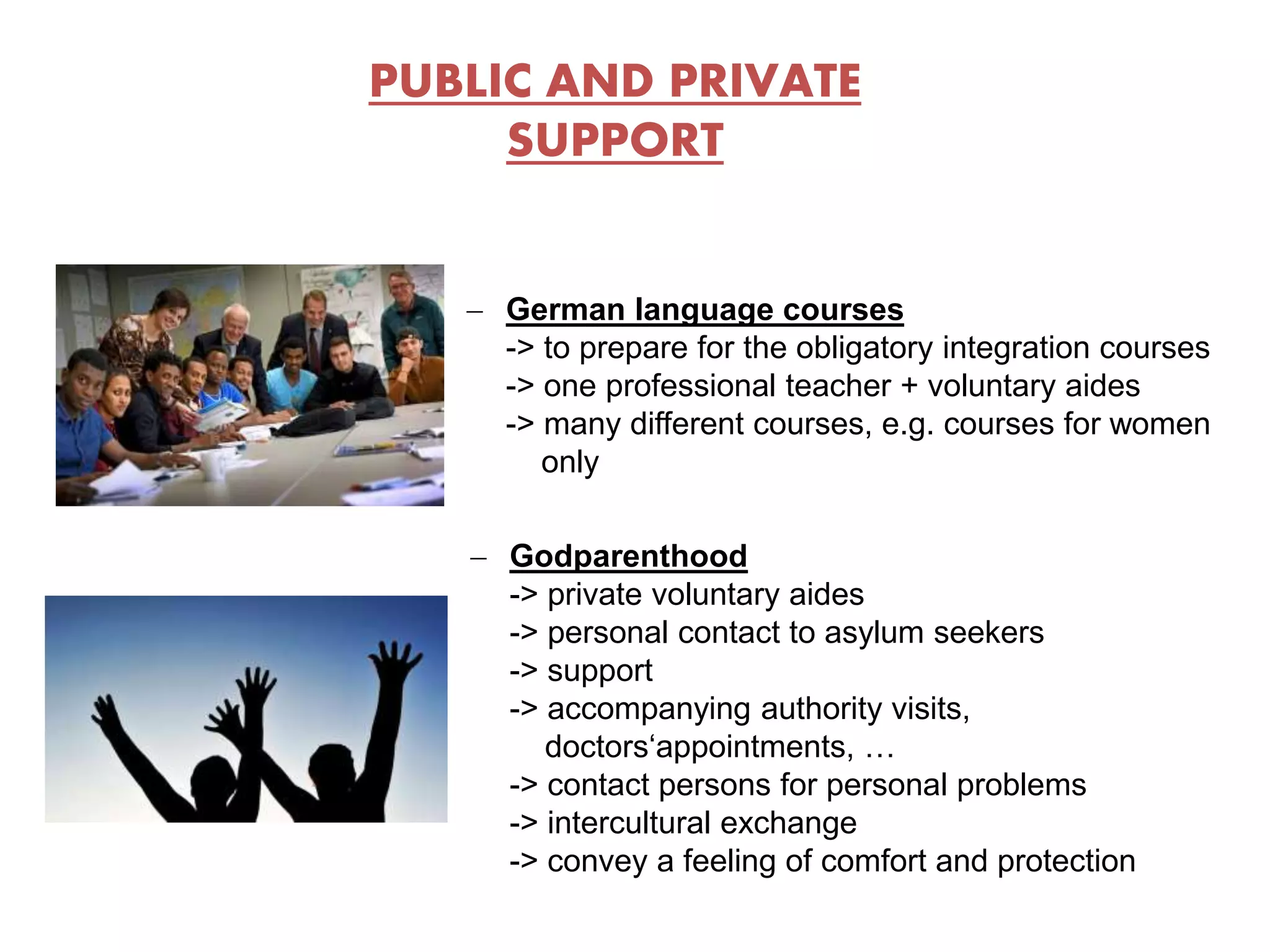 PUBLIC AND PRIVATE SUPPORT

– German language courses
-> to prepare for the obligatory integration courses
-> one professional teacher + voluntary aides
-> many different courses, e.g. courses for women only

– Godparenthood
-> private voluntary aides
-> personal contact to asylum seekers
-> support
-> accompanying authority visits, doctors‘appointments, …
-> contact persons for personal problems
-> intercultural exchange
-> convey a feeling of comfort and protection